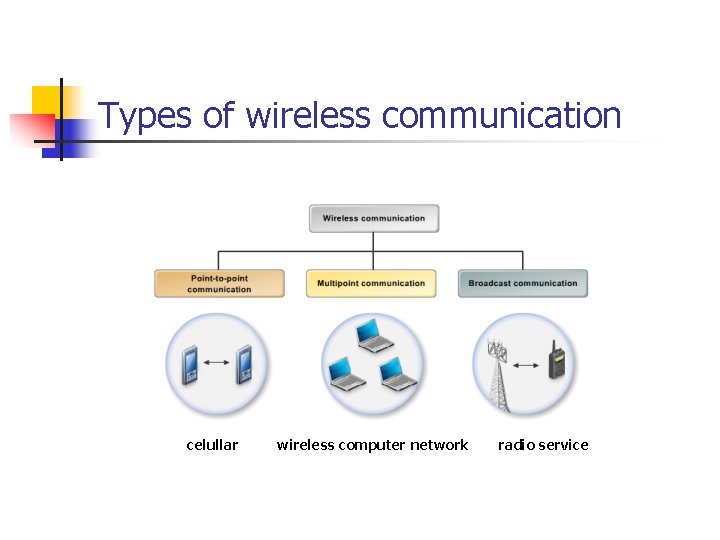 Types of wireless communication

Wireless communication

Point-to-point communication

Multipoint communication

Broadcast communication

celullar

wireless computer network

radio service